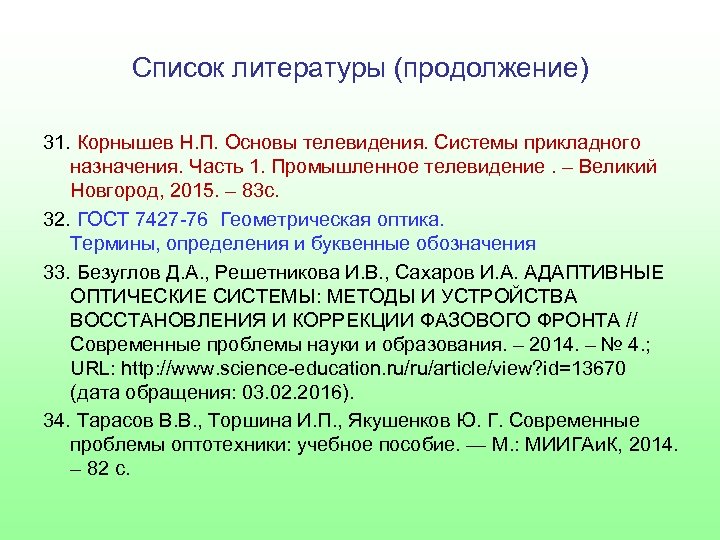 Список литературы (продолжение)

31. Корнышев Н.П. Основы телевидения. Системы прикладного назначения. Часть 1. Промышленное телевидение . – Великий Новгород, 2015. – 83с.

32. ГОСТ 7427-76 Геометрическая оптика. Термины, определения и буквенные обозначения

33. Безуглов Д.А., Решетникова И.В., Сахаров И.А. АДАПТИВНЫЕ ОПТИЧЕСКИЕ СИСТЕМЫ: МЕТОДЫ И УСТРОЙСТВА ВОССТАНОВЛЕНИЯ И КОРРЕКЦИИ ФАЗОВОГО ФРОНТА // Современные проблемы науки и образования. – 2014. – № 4.; URL: http://www.science-education.ru/ru/article/view?id=13670 (дата обращения: 03.02.2016).

34. Тарасов В.В., Торшина И.П., Якушенков Ю. Г. Современные проблемы оптотехники: учебное пособие. — М.: МИИГАиК, 2014. – 82 с.